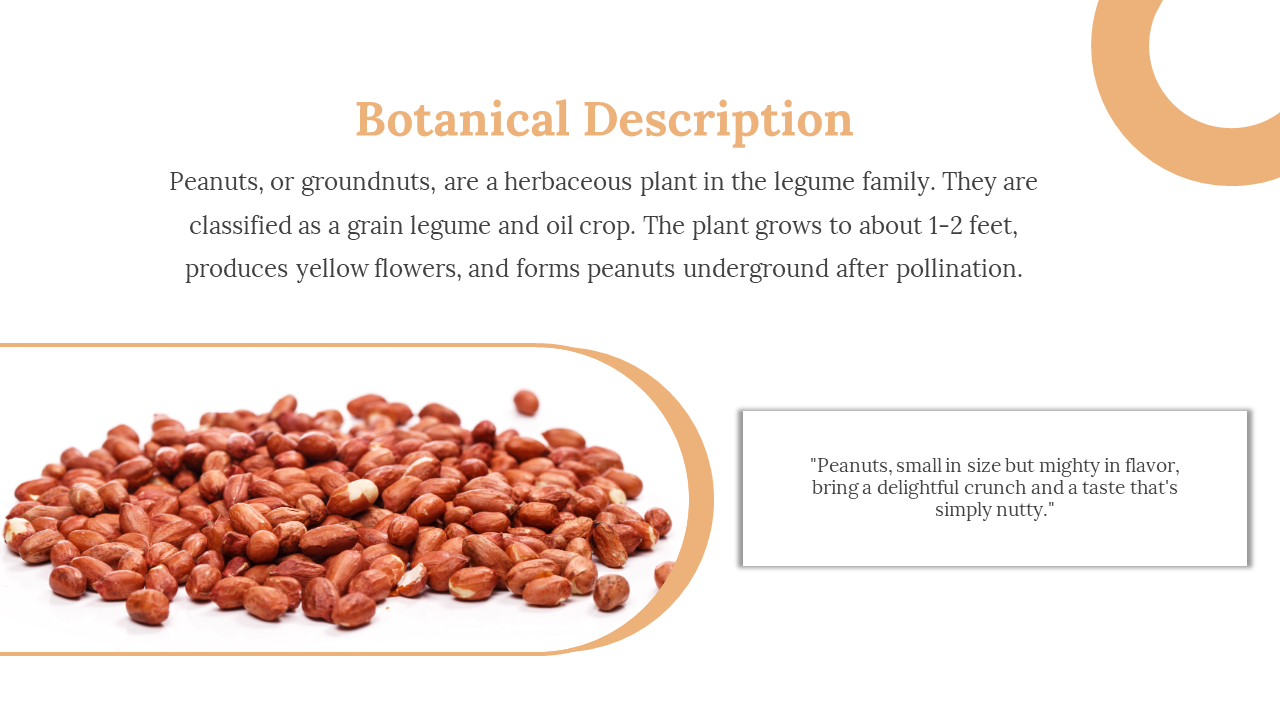 Botanical Description

Peanuts, or groundnuts, are a herbaceous plant in the legume family. They are classified as a grain legume and oil crop. The plant grows to about 1-2 feet, produces yellow flowers, and forms peanuts underground after pollination.

"Peanuts, small in size but mighty in flavor, bring a delightful crunch and a taste that's simply nutty."